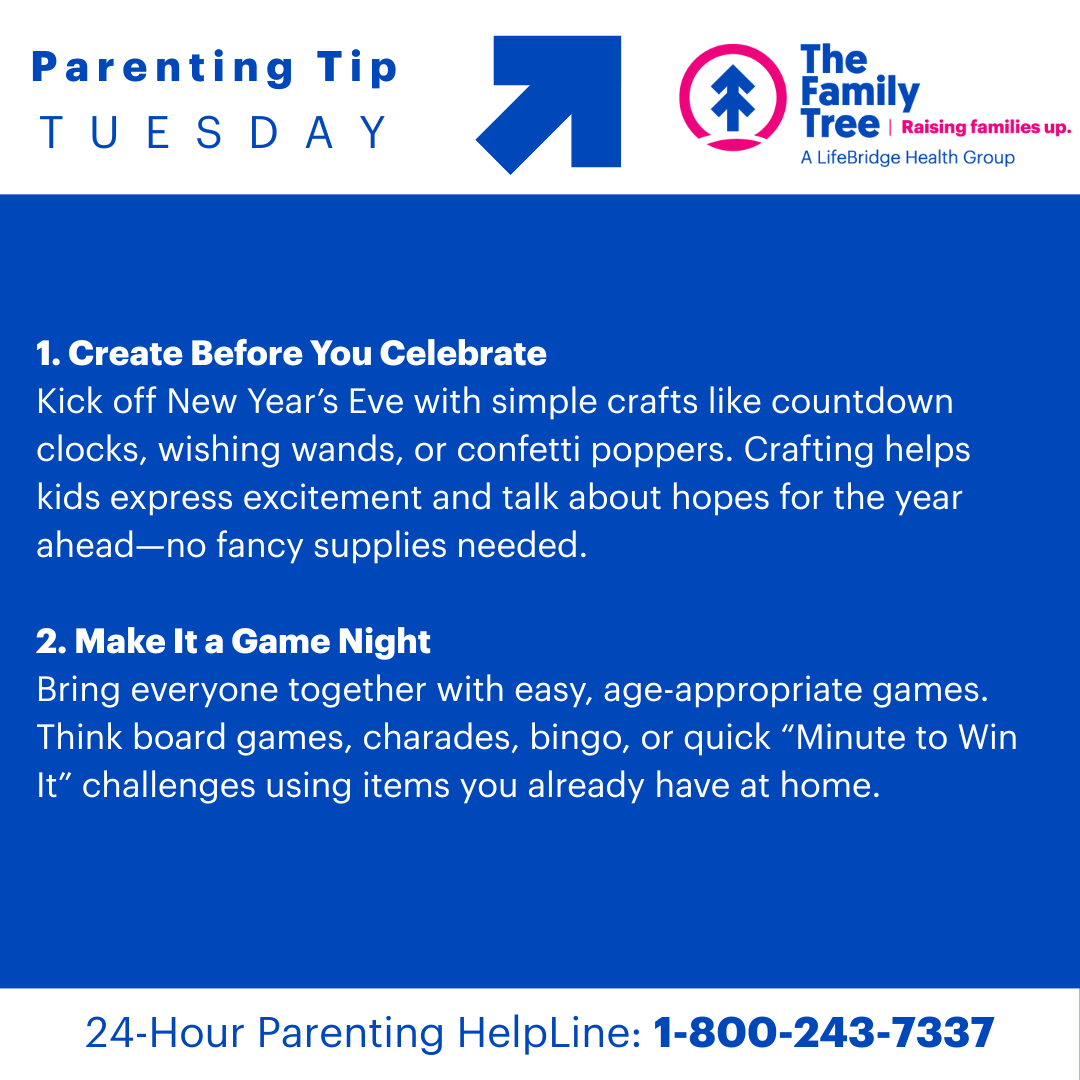 Parenting Tip
TUESDAY

The Family Tree | Raising families up.
A LifeBridge Health Group

1. Create Before You Celebrate
Kick off New Year's Eve with simple crafts like countdown clocks, wishing wands, or confetti poppers. Crafting helps kids express excitement and talk about hopes for the year ahead—no fancy supplies needed.

2. Make It a Game Night
Bring everyone together with easy, age-appropriate games. Think board games, charades, bingo, or quick "Minute to Win It" challenges using items you already have at home.

24-Hour Parenting HelpLine: 1-800-243-7337